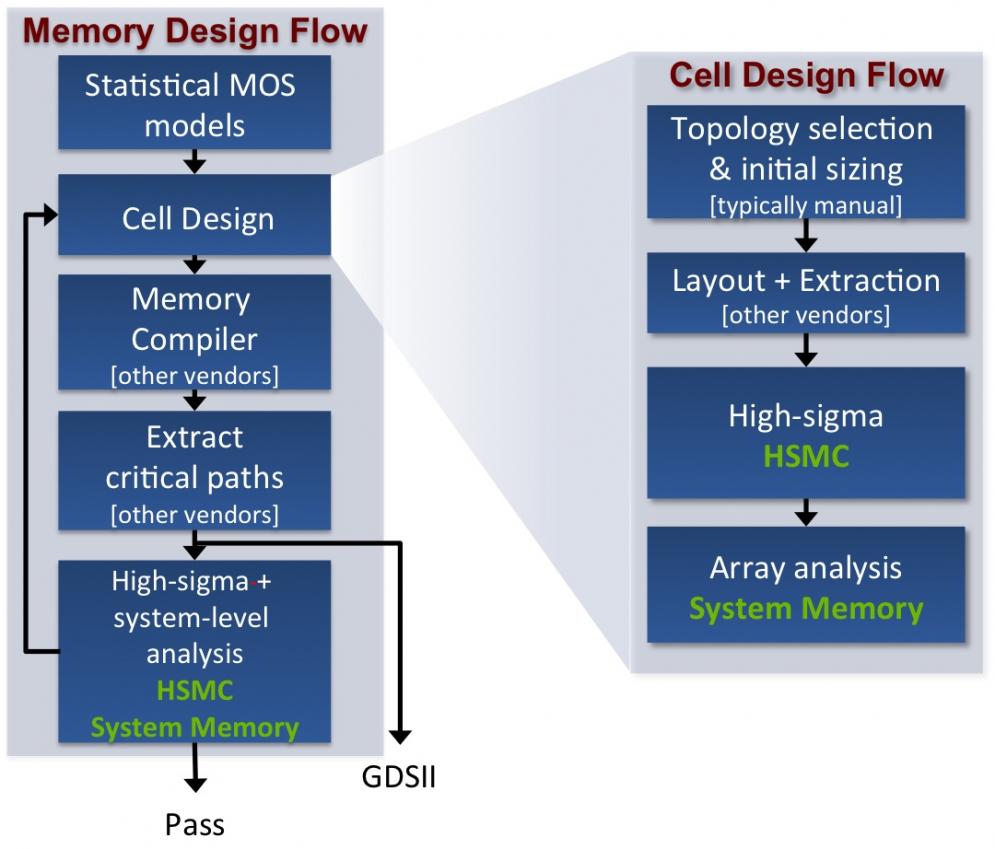 Memory Design Flow

Statistical MOS models

Cell Design

Memory Compiler
[other vendors]

Extract critical paths
[other vendors]

High-sigma + system-level analysis
HSMC
System Memory

Pass

GDSII

Cell Design Flow

Topology selection & initial sizing
[typically manual]

Layout + Extraction
[other vendors]

High-sigma
HSMC

Array analysis
System Memory